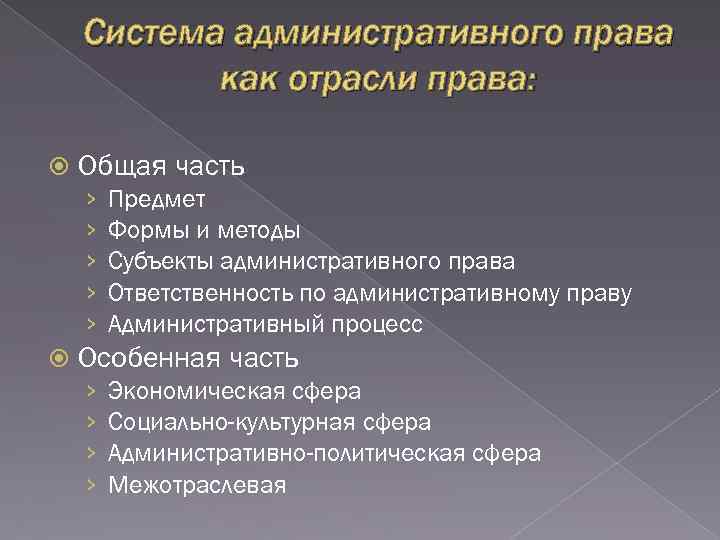 Система административного права как отрасли права:

Общая часть
› Предмет
› Формы и методы
› Субъекты административного права
› Ответственность по административному праву
› Административный процесс

Особенная часть
› Экономическая сфера
› Социально-культурная сфера
› Административно-политическая сфера
› Межотраслевая